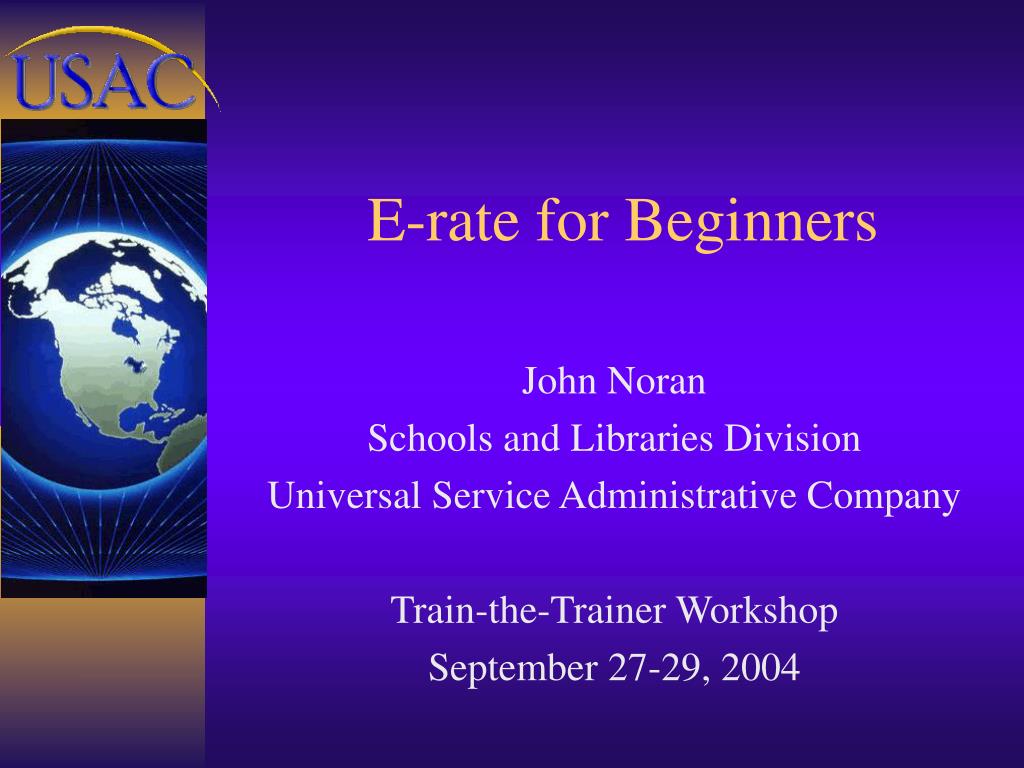 USAC

E-rate for Beginners

John Noran
Schools and Libraries Division
Universal Service Administrative Company

Train-the-Trainer Workshop
September 27-29, 2004